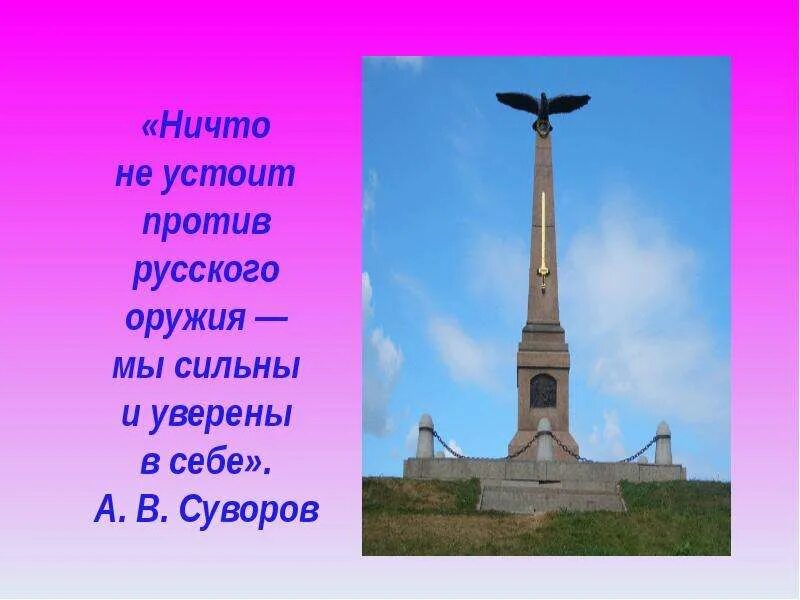 «Ничто не устоит против русского оружия — мы сильны и уверены в себе».
А. В. Суворов